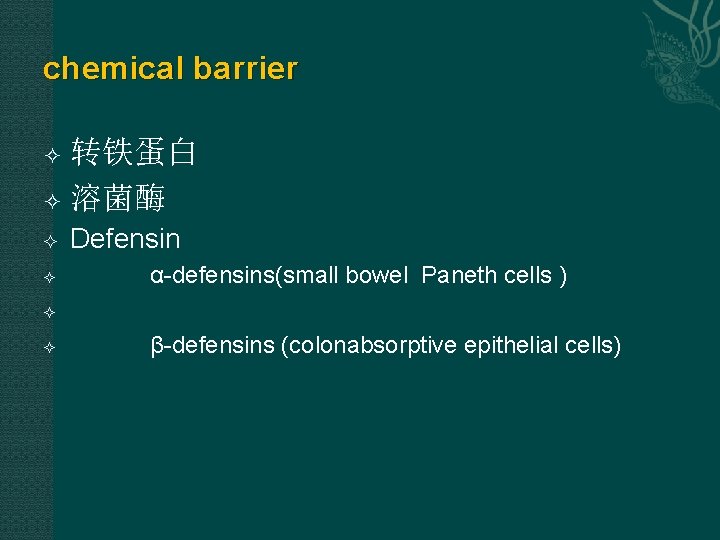 chemical barrier

✧ 转铁蛋白
✧ 溶菌酶
✧ Defensin
✧ α-defensins(small bowel Paneth cells )
✧
✧ β-defensins (colonabsorptive epithelial cells)